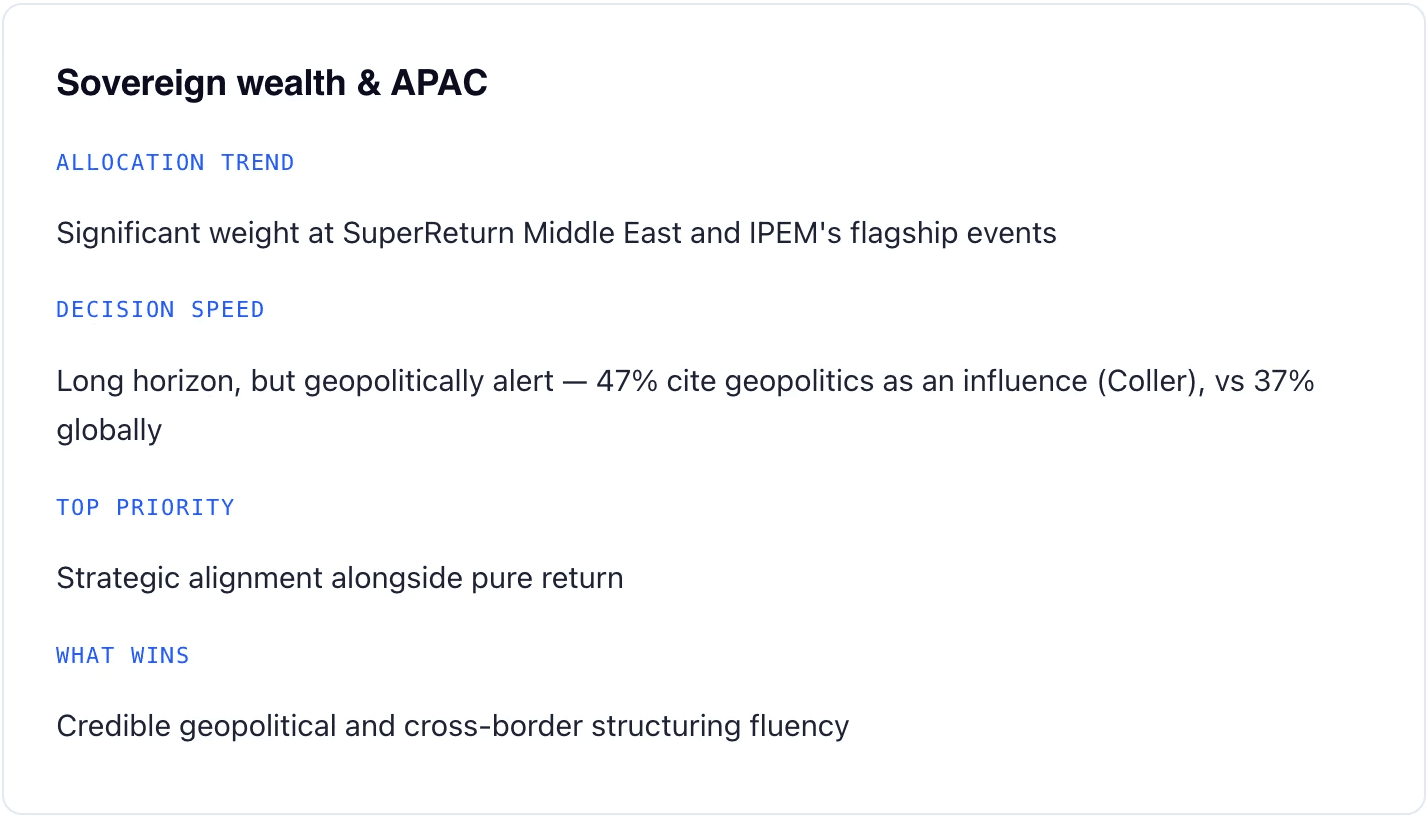 Sovereign wealth & APAC

ALLOCATION TREND

Significant weight at SuperReturn Middle East and IPEM's flagship events

DECISION SPEED

Long horizon, but geopolitically alert — 47% cite geopolitics as an influence (Coller), vs 37% globally

TOP PRIORITY

Strategic alignment alongside pure return

WHAT WINS

Credible geopolitical and cross-border structuring fluency